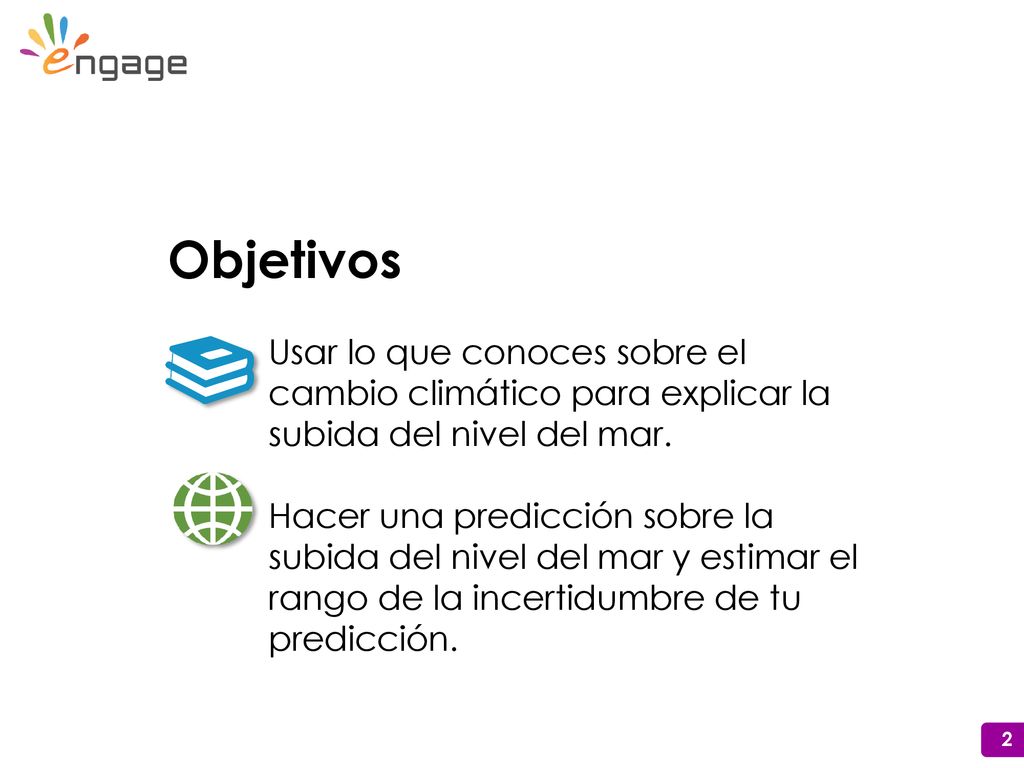 engage

Objetivos

Usar lo que conoces sobre el cambio climático para explicar la subida del nivel del mar.

Hacer una predicción sobre la subida del nivel del mar y estimar el rango de la incertidumbre de tu predicción.

2